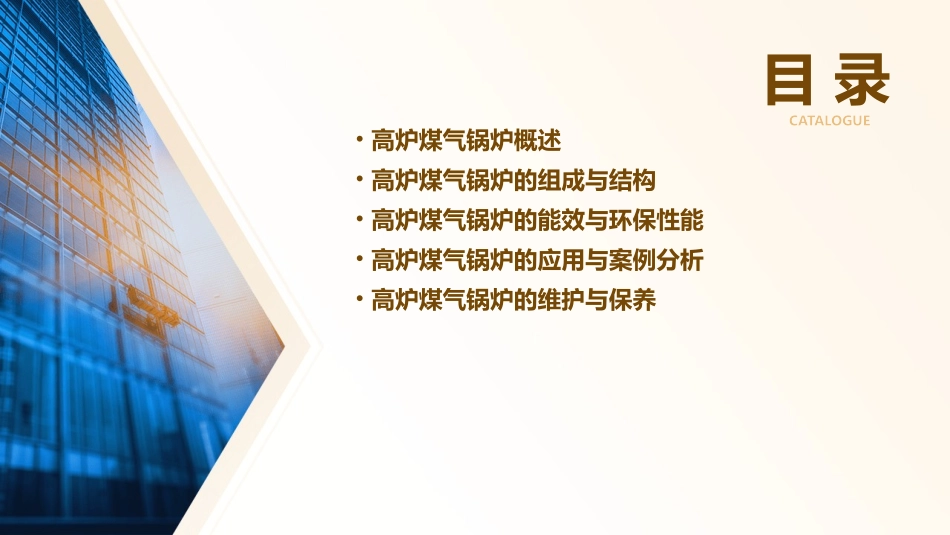 目录
CATALOGUE

• 高炉煤气锅炉概述
• 高炉煤气锅炉的组成与结构
• 高炉煤气锅炉的能效与环保性能
• 高炉煤气锅炉的应用与案例分析
• 高炉煤气锅炉的维护与保养